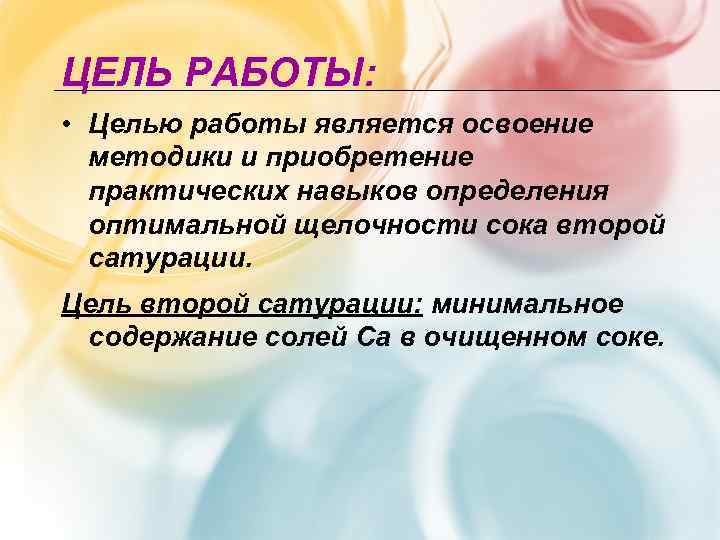 ЦЕЛЬ РАБОТЫ:

• Целью работы является освоение методики и приобретение практических навыков определения оптимальной щелочности сока второй сатурации.

Цель второй сатурации: минимальное содержание солей Са в очищенном соке.